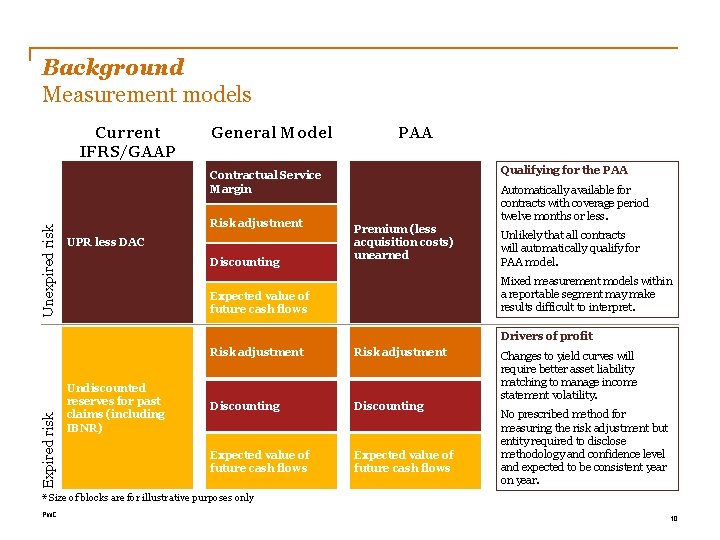 Background
Measurement models

Current IFRS/GAAP

General Model

PAA

Unexpired risk

UPR less DAC

Contractual Service Margin

Risk adjustment

Discounting

Expected value of future cash flows

Premium (less acquisition costs) unearned

Qualifying for the PAA

Automatically available for contracts with coverage period twelve months or less.

Unlikely that all contracts will automatically qualify for PAA model.

Mixed measurement models within a reportable segment may make results difficult to interpret.

Expired risk

Undiscounted reserves for past claims (including IBNR)

Risk adjustment

Discounting

Expected value of future cash flows

Risk adjustment

Discounting

Expected value of future cash flows

Drivers of profit

Changes to yield curves will require better asset liability matching to manage income statement volatility.

No prescribed method for measuring the risk adjustment but entity required to disclose methodology and confidence level and expected to be consistent year on year.

* Size of blocks are for illustrative purposes only

PwC

10